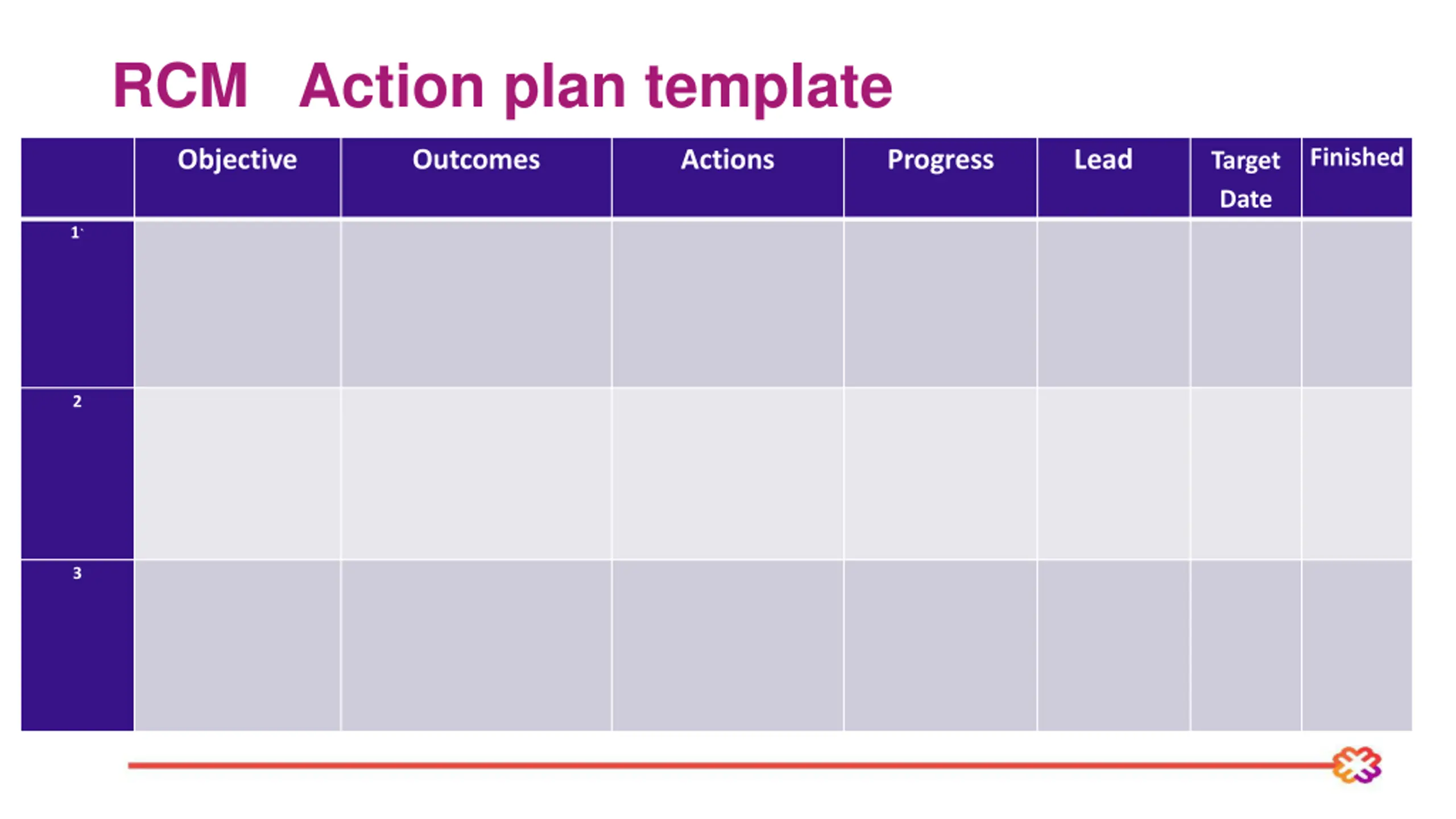 RCM Action plan template

| | Objective | Outcomes | Actions | Progress | Lead | Target Date | Finished |
|---|---|---|---|---|---|---|---|
| 1` | | | | | | | |
| 2 | | | | | | | |
| 3 | | | | | | | |